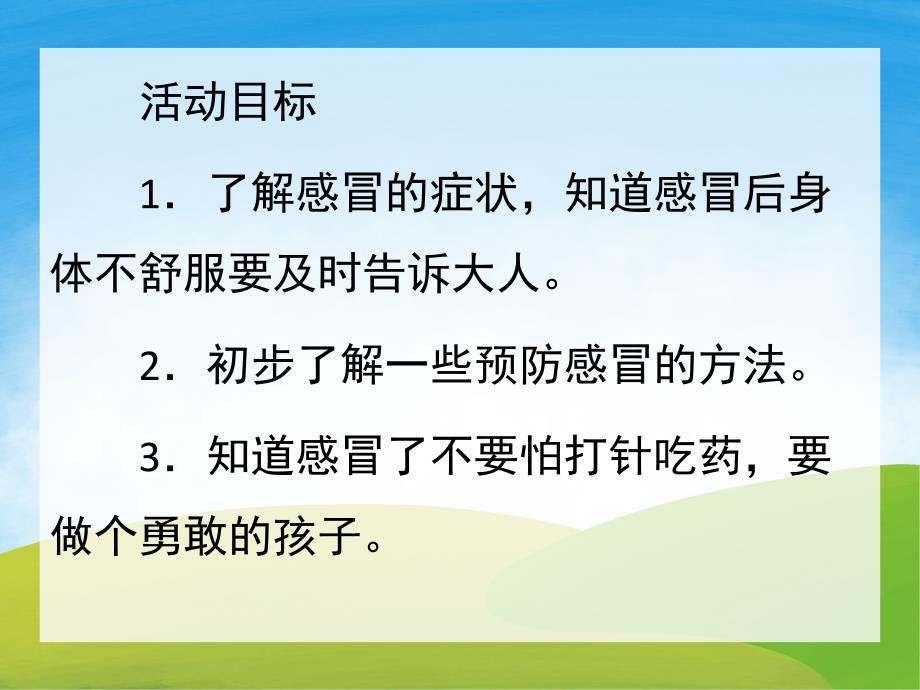 活动目标

1．了解感冒的症状，知道感冒后身体不舒服要及时告诉大人。

2．初步了解一些预防感冒的方法。

3．知道感冒了不要怕打针吃药，要做个勇敢的孩子。